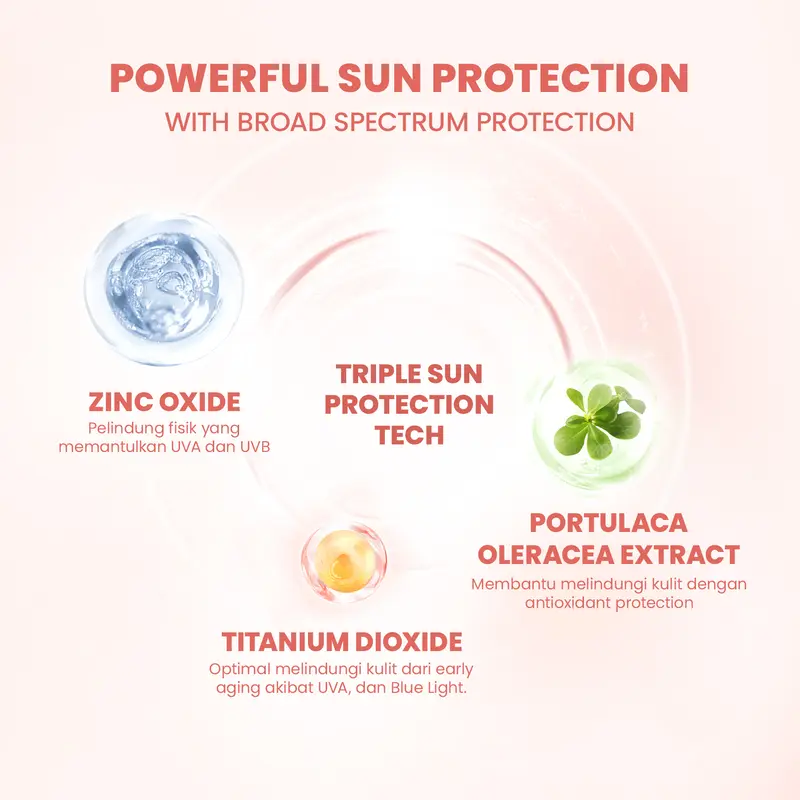 POWERFUL SUN PROTECTION
WITH BROAD SPECTRUM PROTECTION

ZINC OXIDE
Pelindung fisik yang memantulkan UVA dan UVB

TRIPLE SUN PROTECTION TECH

PORTULACA OLERACEA EXTRACT
Membantu melindungi kulit dengan antioxidant protection

TITANIUM DIOXIDE
Optimal melindungi kulit dari early aging akibat UVA, dan Blue Light.